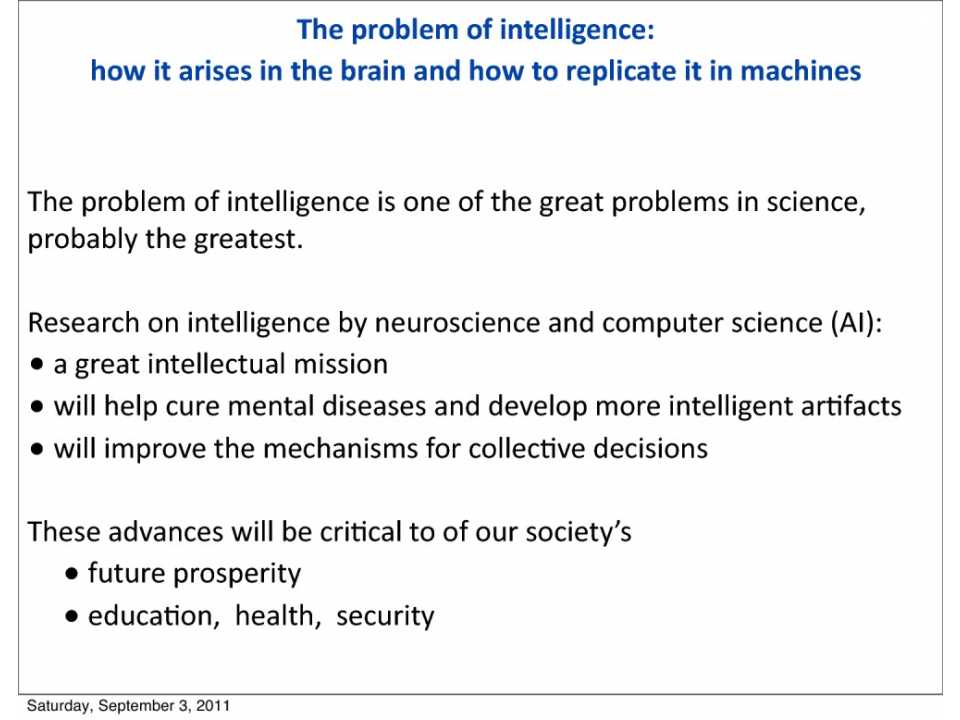 The problem of intelligence:
how it arises in the brain and how to replicate it in machines

The problem of intelligence is one of the great problems in science, probably the greatest.

Research on intelligence by neuroscience and computer science (AI):
• a great intellectual mission
• will help cure mental diseases and develop more intelligent artifacts
• will improve the mechanisms for collective decisions

These advances will be critical to of our society's
• future prosperity
• education, health, security

Saturday, September 3, 2011